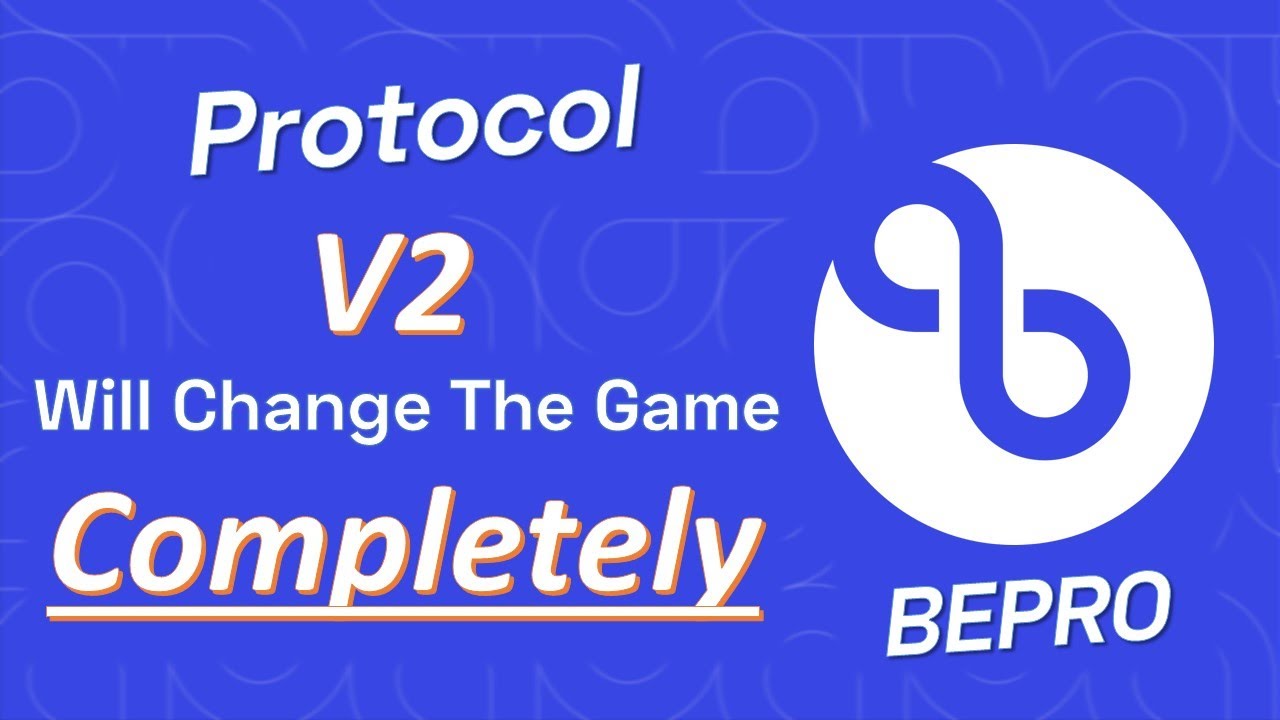 Protocol
V2
Will Change The Game
Completely

BEPRO